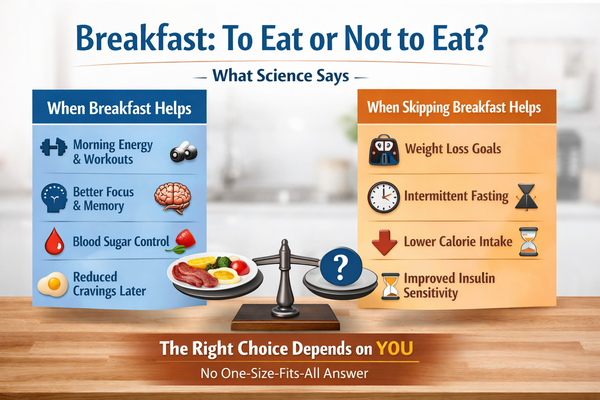 Breakfast: To Eat or Not to Eat?

— What Science Says —

When Breakfast Helps

Morning Energy & Workouts

Better Focus & Memory

Blood Sugar Control

Reduced Cravings Later

When Skipping Breakfast Helps

Weight Loss Goals

Intermittent Fasting

Lower Calorie Intake

Improved Insulin Sensitivity

?

The Right Choice Depends on YOU

No One-Size-Fits-All Answer